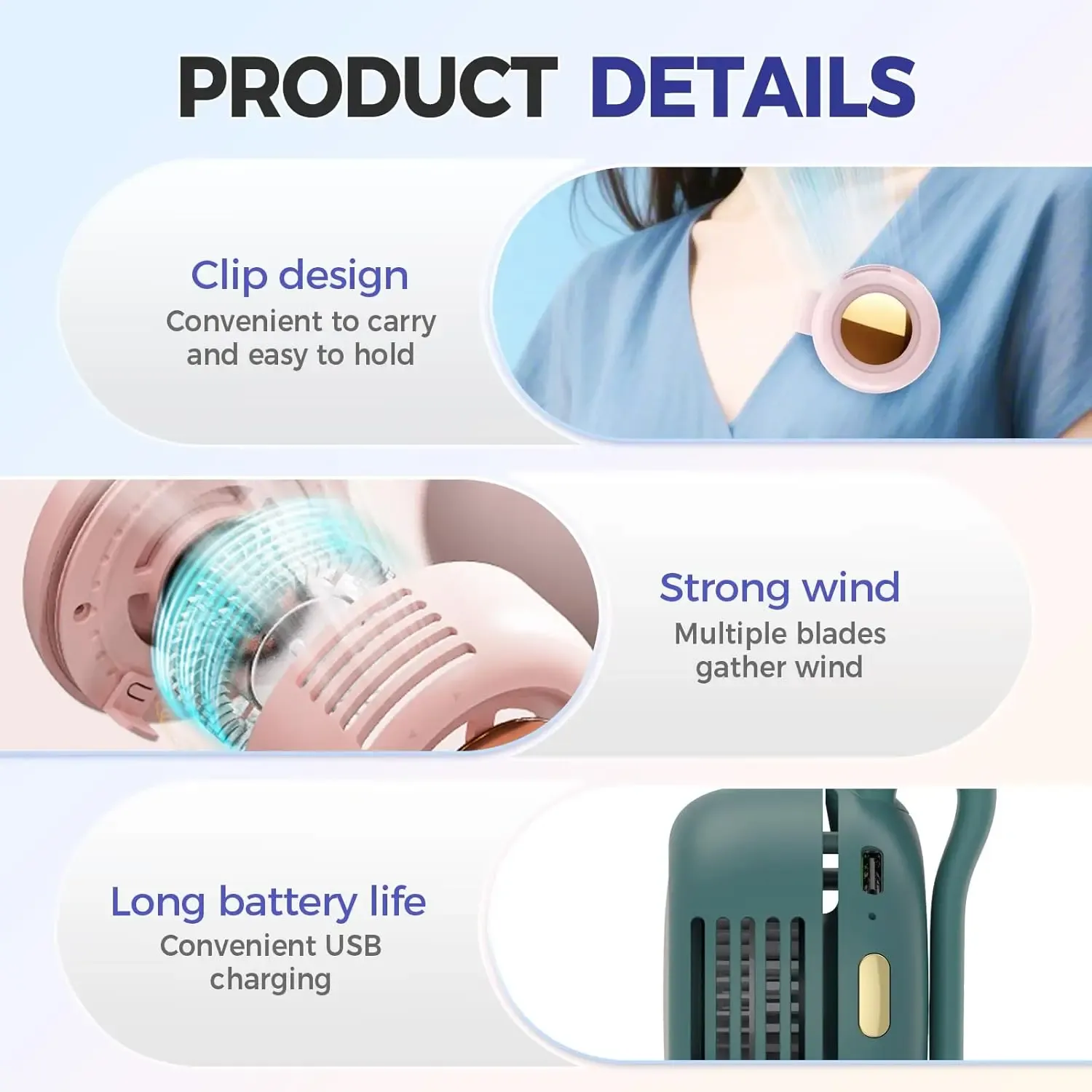 PRODUCT DETAILS

Clip design
Convenient to carry and easy to hold

Strong wind
Multiple blades gather wind

Long battery life
Convenient USB charging